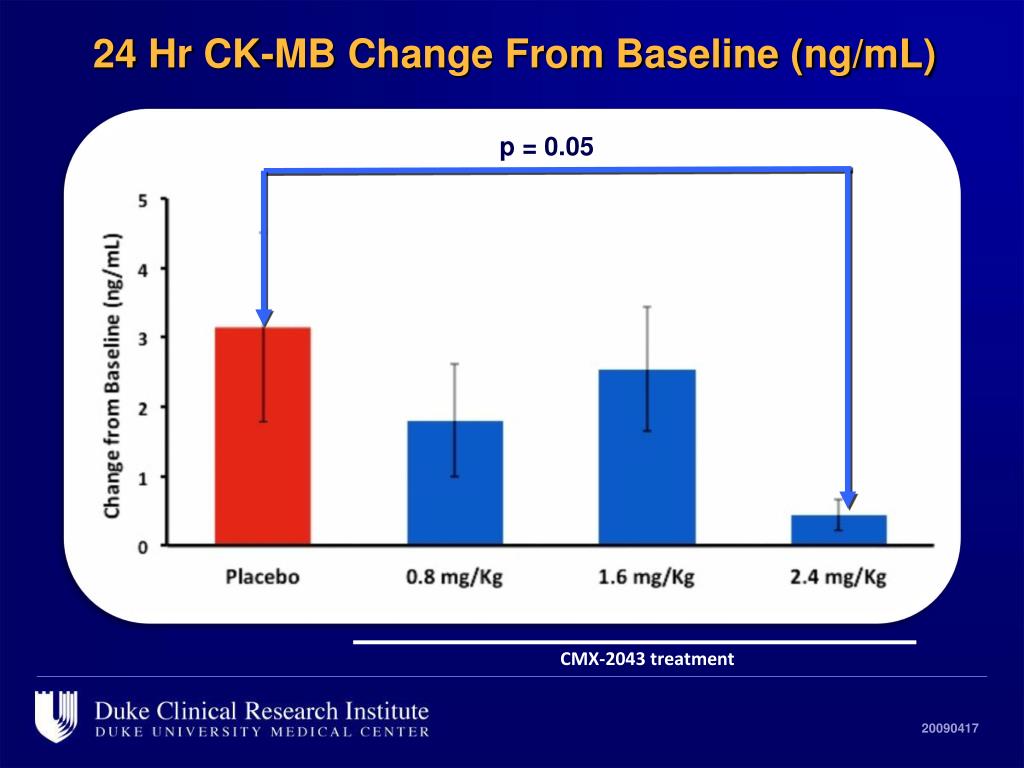 24 Hr CK-MB Change From Baseline (ng/mL)

p = 0.05

Change from Baseline (ng/mL)

5
4
3
2
1
0

Placebo
0.8 mg/Kg
1.6 mg/Kg
2.4 mg/Kg

CMX-2043 treatment

Duke Clinical Research Institute
DUKE UNIVERSITY MEDICAL CENTER

20090417